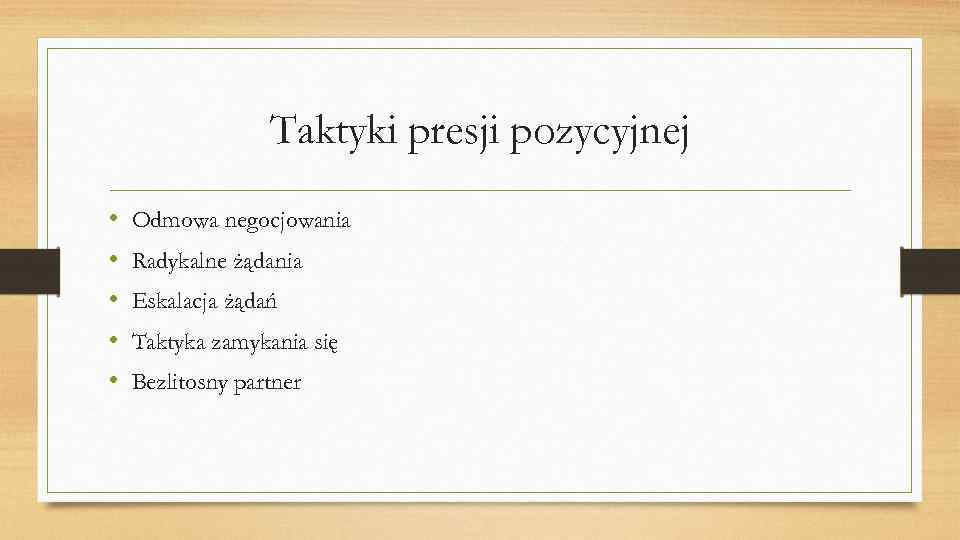 Taktyki presji pozycyjnej

• Odmowa negocjowania
• Radykalne żądania
• Eskalacja żądań
• Taktyka zamykania się
• Bezlitosny partner